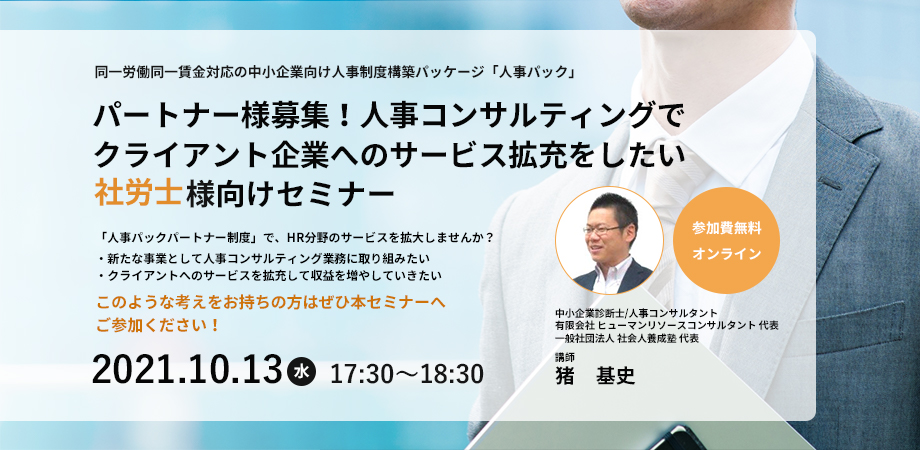 同一労働同一賃金対応の中小企業向け人事制度構築パッケージ「人事パック」

パートナー様募集！人事コンサルティングでクライアント企業へのサービス拡充をしたい社労士様向けセミナー

「人事パックパートナー制度」で、HR分野のサービスを拡大しませんか？
・新たな事業として人事コンサルティング業務に取り組みたい
・クライアントへのサービスを拡充して収益を増やしていきたい

このような考えをお持ちの方はぜひ本セミナーへご参加ください！

2021.10.13 水 17:30～18:30

参加費無料
オンライン

中小企業診断士/人事コンサルタント
有限会社 ヒューマンリソースコンサルタント 代表
一般社団法人 社会人養成塾 代表
講師
猪　基史